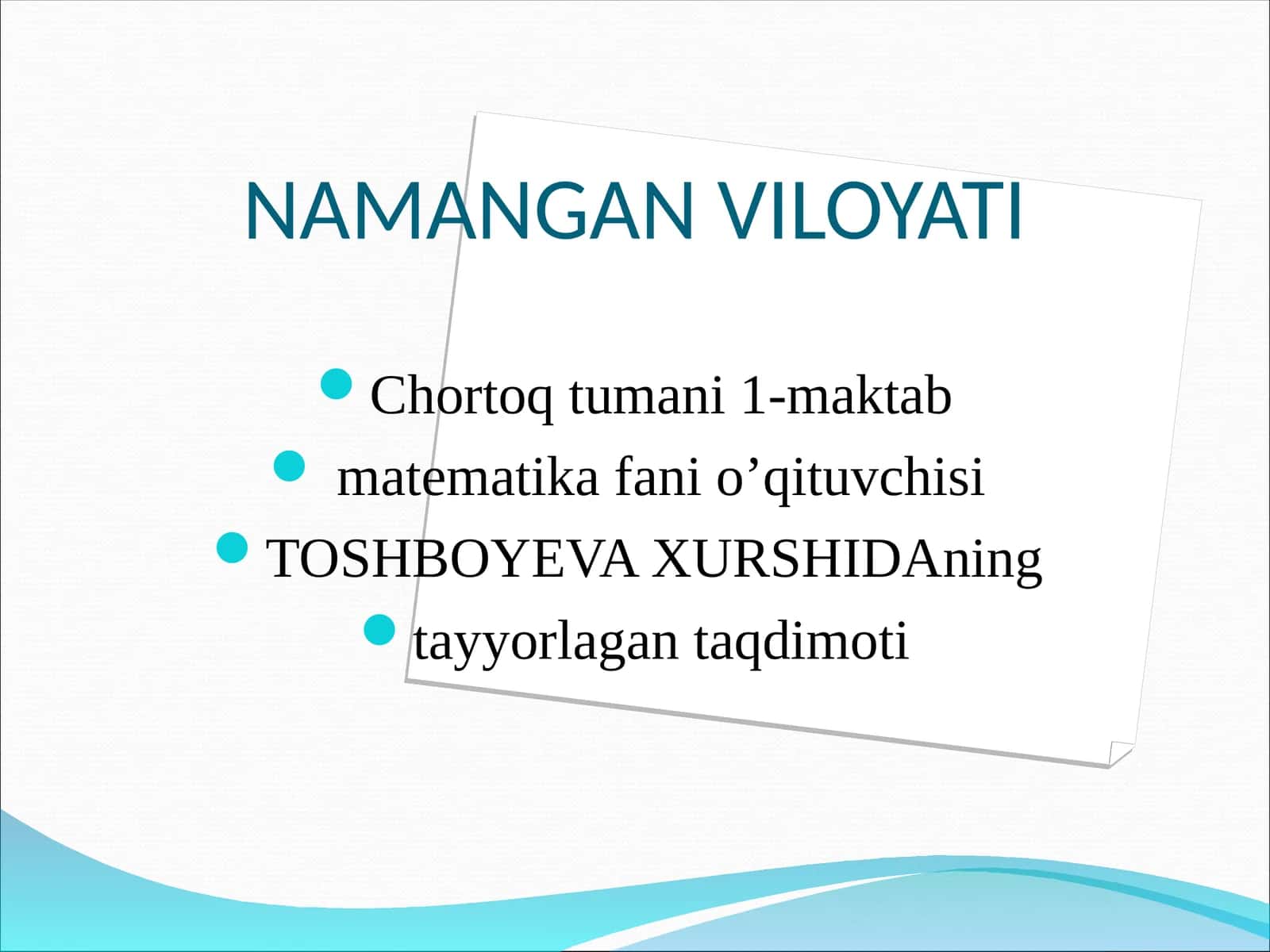 NAMANGAN VILOYATI

- Chortoq tumani 1-maktab
- matematika fani o’qituvchisi
- TOSHBOYEVA XURSHIDAning
- tayyorlagan taqdimoti